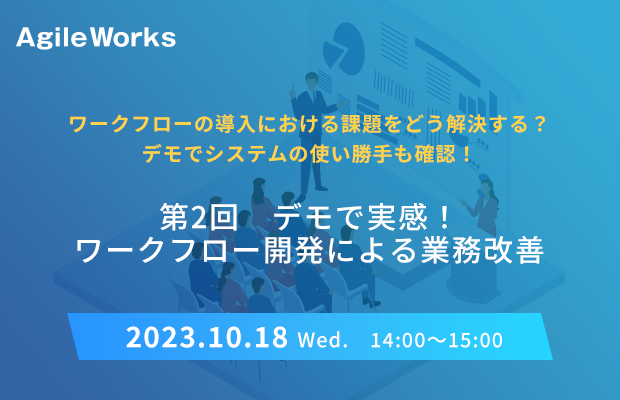 AgileWorks

ワークフローの導入における課題をどう解決する？
デモでシステムの使い勝手も確認！

第2回　デモで実感！
ワークフロー開発による業務改善

2023.10.18 Wed.　14:00〜15:00